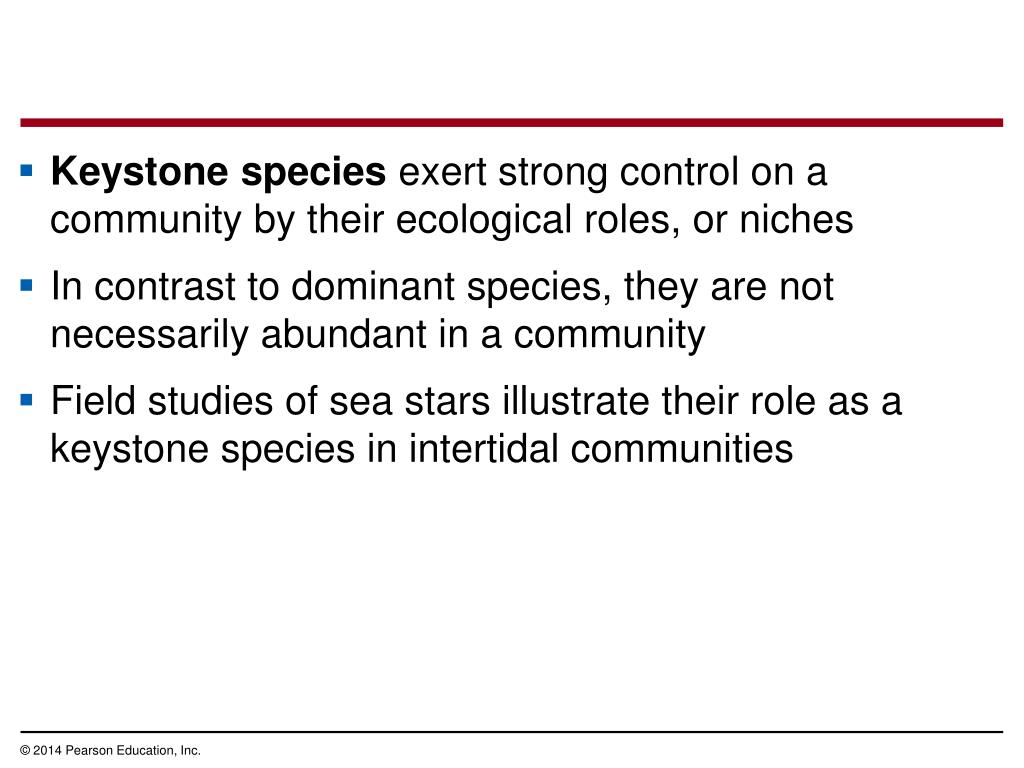 ▪ Keystone species exert strong control on a community by their ecological roles, or niches

▪ In contrast to dominant species, they are not necessarily abundant in a community

▪ Field studies of sea stars illustrate their role as a keystone species in intertidal communities

© 2014 Pearson Education, Inc.